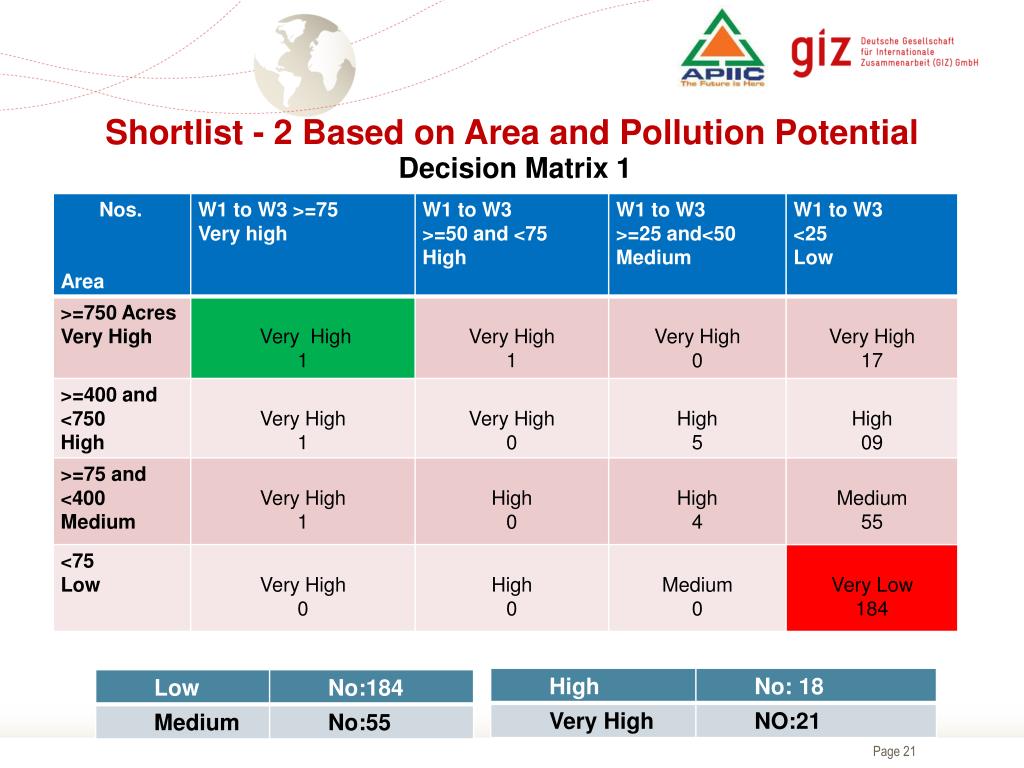 APIIC
The Future is Here

giz Deutsche Gesellschaft für Internationale Zusammenarbeit (GIZ) GmbH

Shortlist - 2 Based on Area and Pollution Potential
Decision Matrix 1

| Nos. Area | W1 to W3 >=75 Very high | W1 to W3 >=50 and <75 High | W1 to W3 >=25 and<50 Medium | W1 to W3 <25 Low |
|---|---|---|---|---|
| >=750 Acres Very High | Very High 1 | Very High 1 | Very High 0 | Very High 17 |
| >=400 and <750 High | Very High 1 | Very High 0 | High 5 | High 09 |
| >=75 and <400 Medium | Very High 1 | High 0 | High 4 | Medium 55 |
| <75 Low | Very High 0 | High 0 | Medium 0 | Very Low 184 |

| Low | No:184 |
|---|---|
| Medium | No:55 |

| High | No: 18 |
|---|---|
| Very High | NO:21 |

Page 21